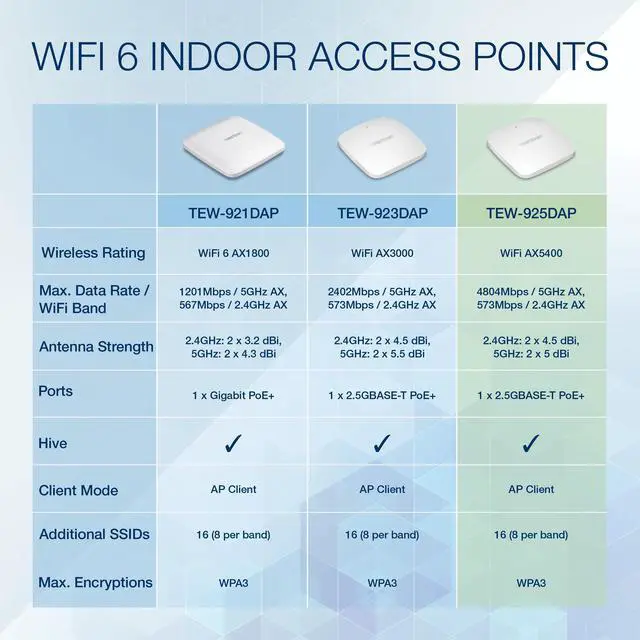 WIFI 6 INDOOR ACCESS POINTS

| | TEW-921DAP | TEW-923DAP | TEW-925DAP |
|---|---|---|---|
| Wireless Rating | WiFi 6 AX1800 | WiFi AX3000 | WiFi AX5400 |
| Max. Data Rate / WiFi Band | 1201Mbps / 5GHz AX, 567Mbps / 2.4GHz AX | 2402Mbps / 5GHz AX, 573Mbps / 2.4GHz AX | 4804Mbps / 5GHz AX, 573Mbps / 2.4GHz AX |
| Antenna Strength | 2.4GHz: 2 x 3.2 dBi, 5GHz: 2 x 4.3 dBi | 2.4GHz: 2 x 4.5 dBi, 5GHz: 2 x 5.5 dBi | 2.4GHz: 2 x 4.5 dBi, 5GHz: 2 x 5 dBi |
| Ports | 1 x Gigabit PoE+ | 1 x 2.5GBASE-T PoE+ | 1 x 2.5GBASE-T PoE+ |
| Hive | ✓ | ✓ | ✓ |
| Client Mode | AP Client | AP Client | AP Client |
| Additional SSIDs | 16 (8 per band) | 16 (8 per band) | 16 (8 per band) |
| Max. Encryptions | WPA3 | WPA3 | WPA3 |